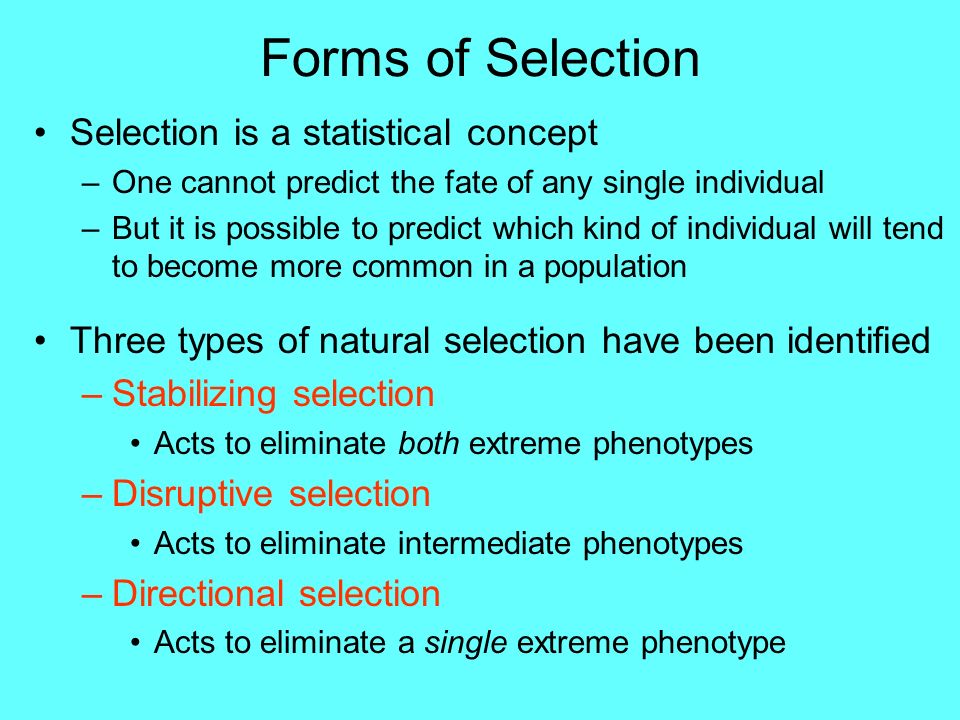 Forms of Selection

• Selection is a statistical concept
– One cannot predict the fate of any single individual
– But it is possible to predict which kind of individual will tend to become more common in a population

• Three types of natural selection have been identified
– Stabilizing selection
• Acts to eliminate both extreme phenotypes
– Disruptive selection
• Acts to eliminate intermediate phenotypes
– Directional selection
• Acts to eliminate a single extreme phenotype